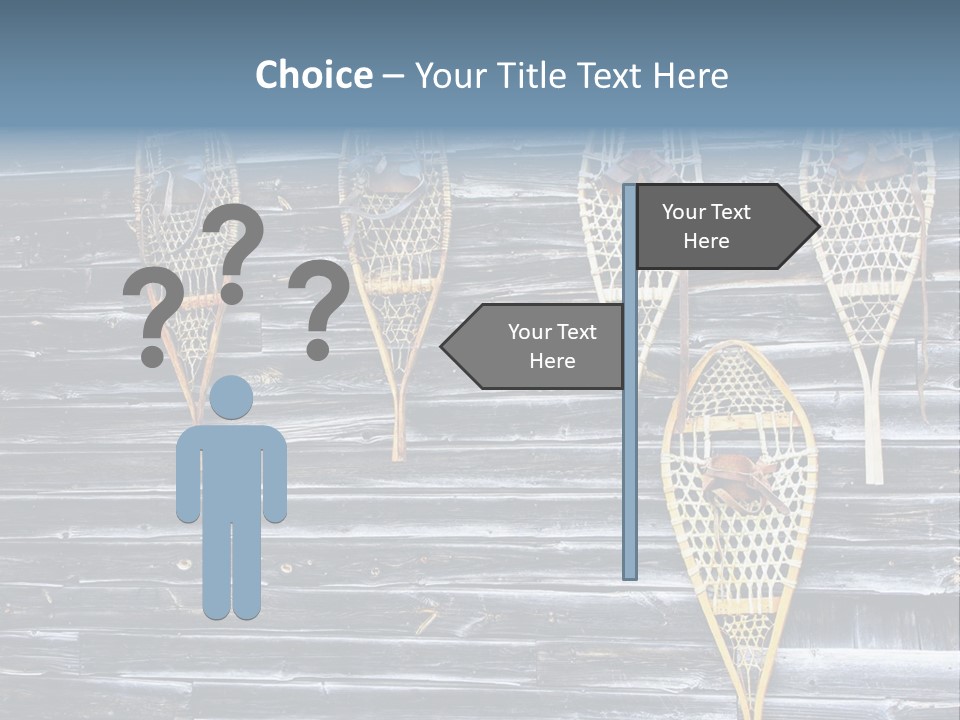 Choice – Your Title Text Here

? ? ?

Your Text Here

Your Text Here